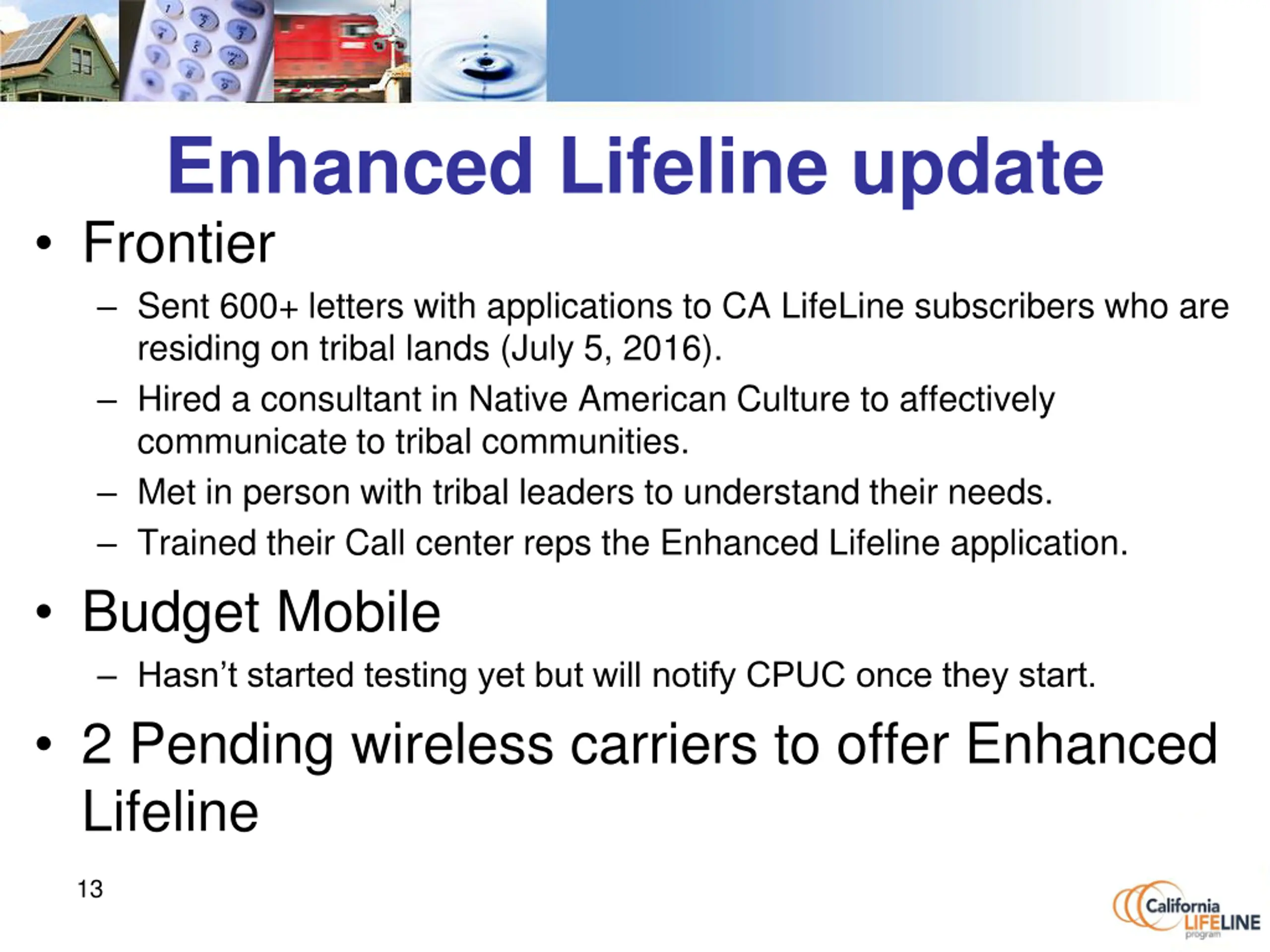 Enhanced Lifeline update

• Frontier
  – Sent 600+ letters with applications to CA LifeLine subscribers who are residing on tribal lands (July 5, 2016).
  – Hired a consultant in Native American Culture to affectively communicate to tribal communities.
  – Met in person with tribal leaders to understand their needs.
  – Trained their Call center reps the Enhanced Lifeline application.

• Budget Mobile
  – Hasn't started testing yet but will notify CPUC once they start.

• 2 Pending wireless carriers to offer Enhanced Lifeline

13

California LIFELINE program